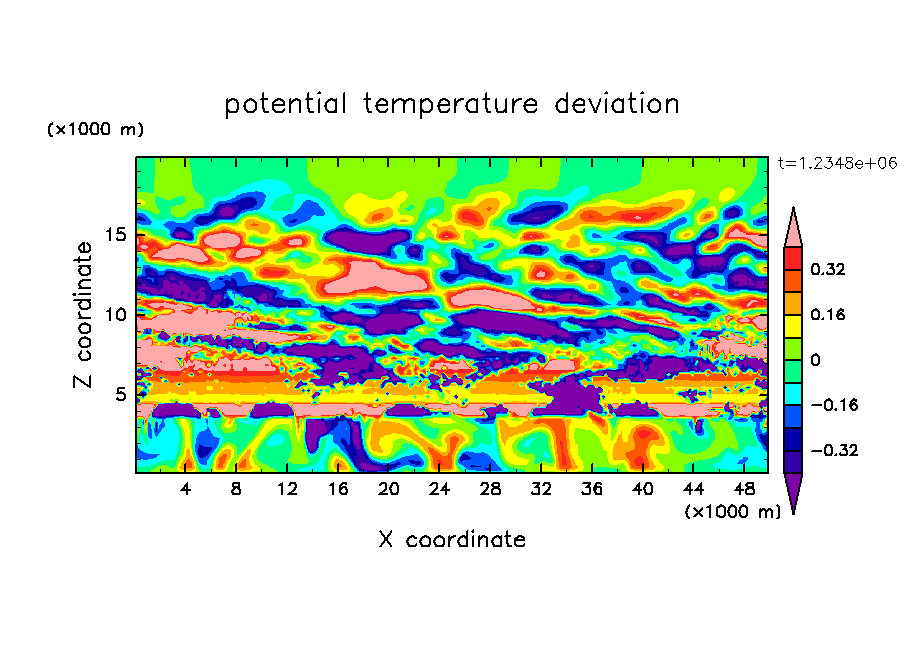 potential temperature deviation

(×1000 m)

t=1.2348e+06

Z coordinate

15
10
5

0.32
0.16
0
−0.16
−0.32

4 8 12 16 20 24 28 32 36 40 44 48

(×1000 m)

X coordinate